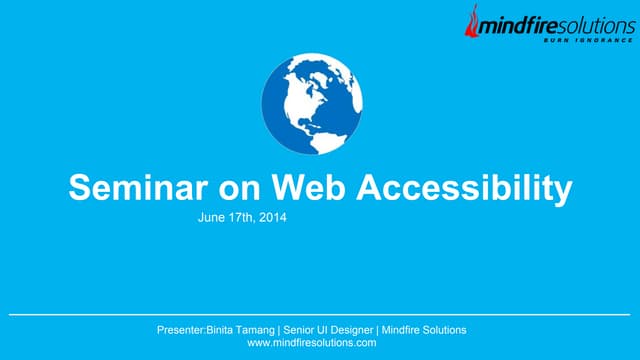 mindfiresolutions
BURN IGNORANCE

Seminar on Web Accessibility

June 17th, 2014

Presenter:Binita Tamang | Senior UI Designer | Mindfire Solutions
www.mindfiresolutions.com